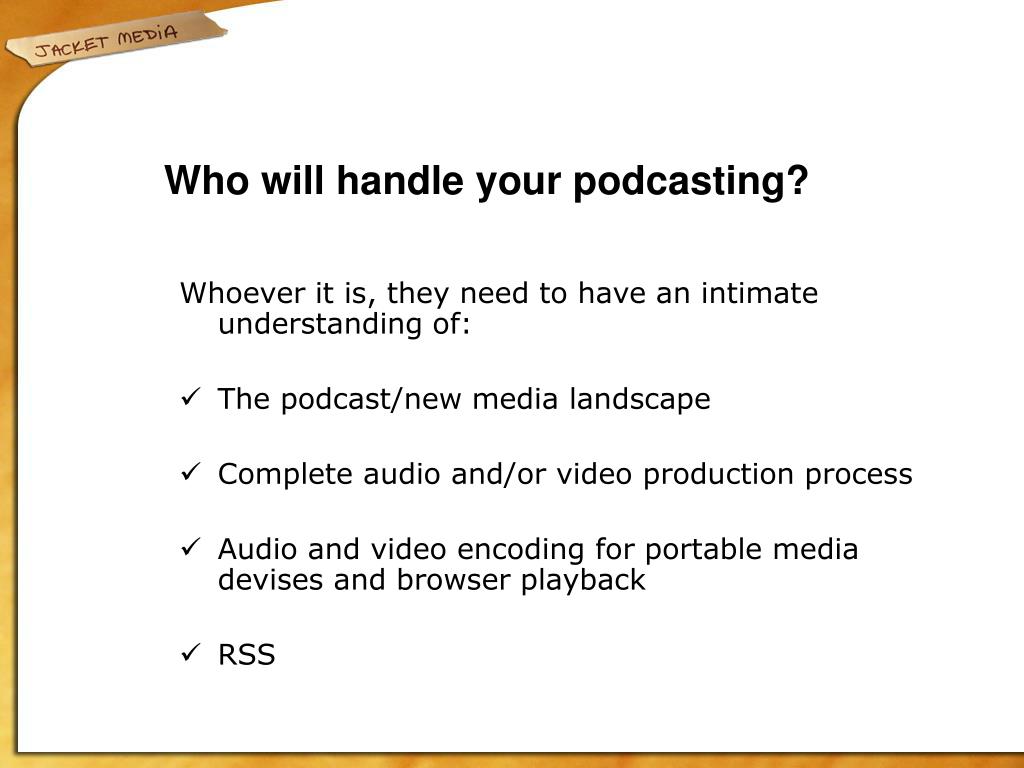 JACKET MEDIA

Who will handle your podcasting?

Whoever it is, they need to have an intimate understanding of:

✓ The podcast/new media landscape

✓ Complete audio and/or video production process

✓ Audio and video encoding for portable media devises and browser playback

✓ RSS